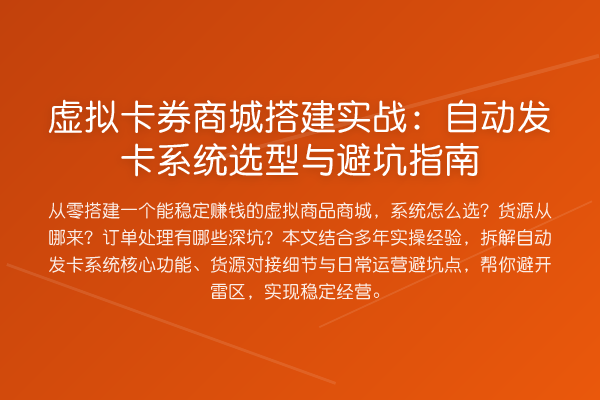 虚拟卡券商城搭建实战：自动发卡系统选型与避坑指南

从零搭建一个能稳定赚钱的虚拟商品商城，系统怎么选？货源从哪来？订单处理有哪些深坑？本文结合多年实操经验，拆解自动发卡系统核心功能、货源对接细节与日常运营避坑点，帮你避开雷区，实现稳定经营。